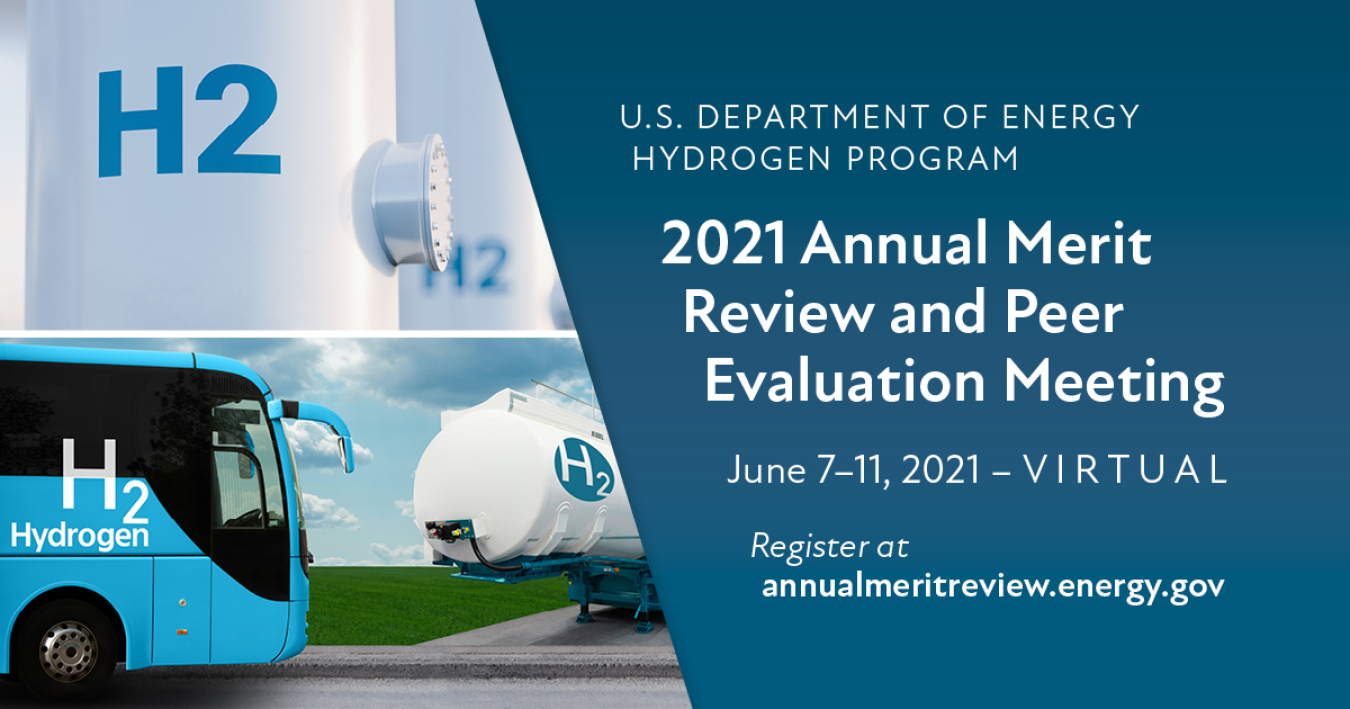 H2

H2

$H_2$
Hydrogen

$H_2$

U.S. DEPARTMENT OF ENERGY HYDROGEN PROGRAM

2021 Annual Merit Review and Peer Evaluation Meeting

June 7–11, 2021 – VIRTUAL

Register at annualmeritreview.energy.gov